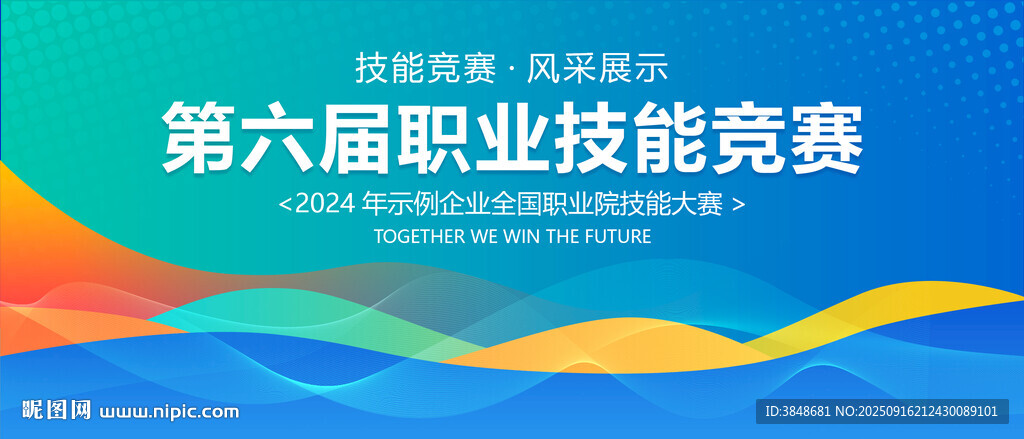 技能竞赛 · 风采展示

第六届职业技能竞赛

<2024 年示例企业全国职业院技能大赛 >

TOGETHER WE WIN THE FUTURE

昵图网 www.nipic.com

ID:3848681 NO:20250916212430089101